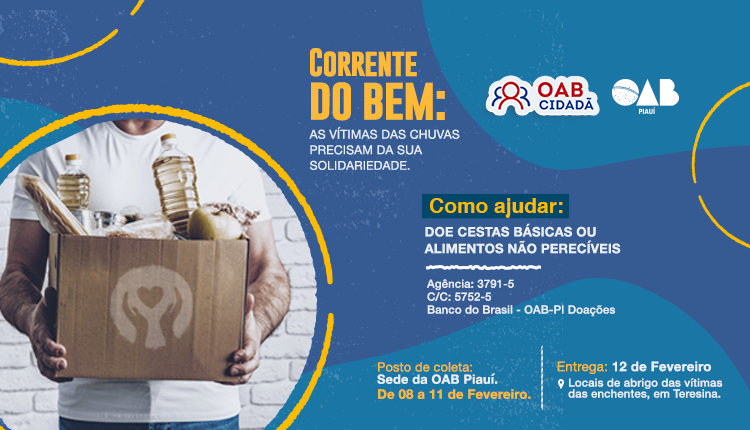 CORRENTE DO BEM:

AS VÍTIMAS DAS CHUVAS PRECISAM DA SUA SOLIDARIEDADE.

OAB CIDADÃ

OAB PIAUÍ

Como ajudar:

DOE CESTAS BÁSICAS OU ALIMENTOS NÃO PERECÍVEIS

Agência: 3791-5
C/C: 5752-5
Banco do Brasil - OAB-PI Doações

Posto de coleta:
Sede da OAB Piauí.
De 08 a 11 de Fevereiro.

Entrega: 12 de Fevereiro
Locais de abrigo das vítimas das enchentes, em Teresina.